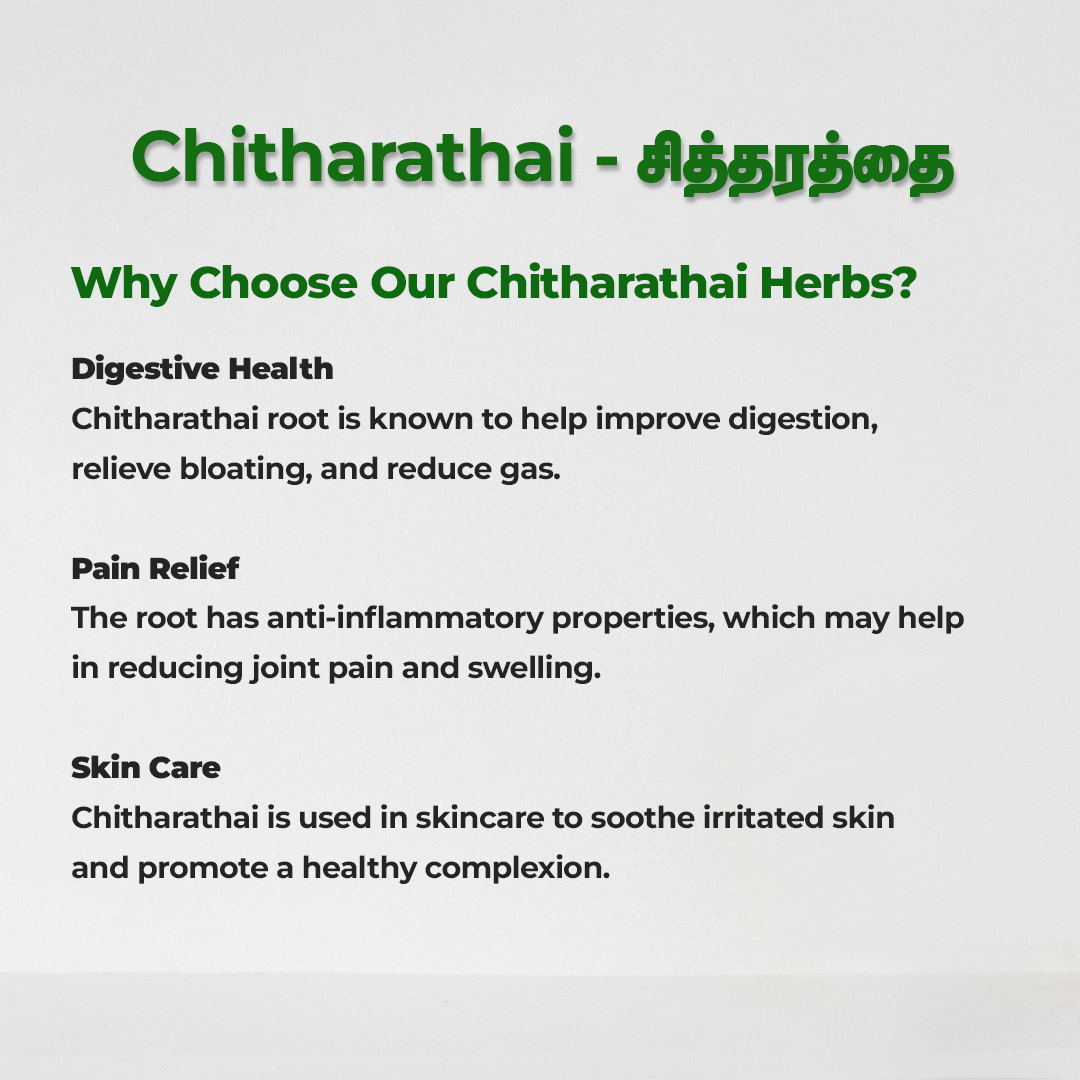 Chitharathai - சித்தரத்தை

Why Choose Our Chitharathai Herbs?

Digestive Health
Chitharathai root is known to help improve digestion, relieve bloating, and reduce gas.

Pain Relief
The root has anti-inflammatory properties, which may help in reducing joint pain and swelling.

Skin Care
Chitharathai is used in skincare to soothe irritated skin and promote a healthy complexion.